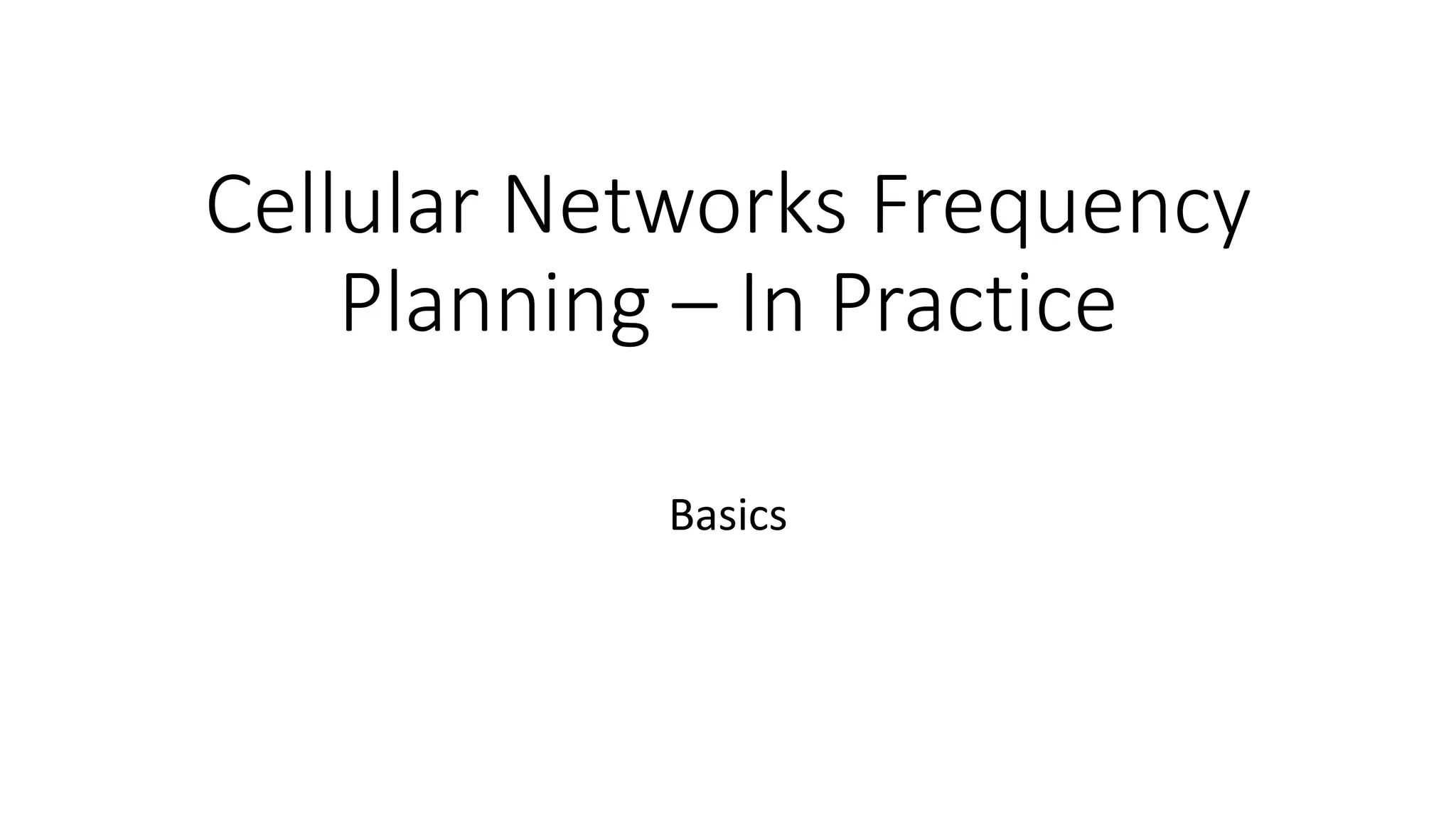 Cellular Networks Frequency Planning – In Practice

Basics